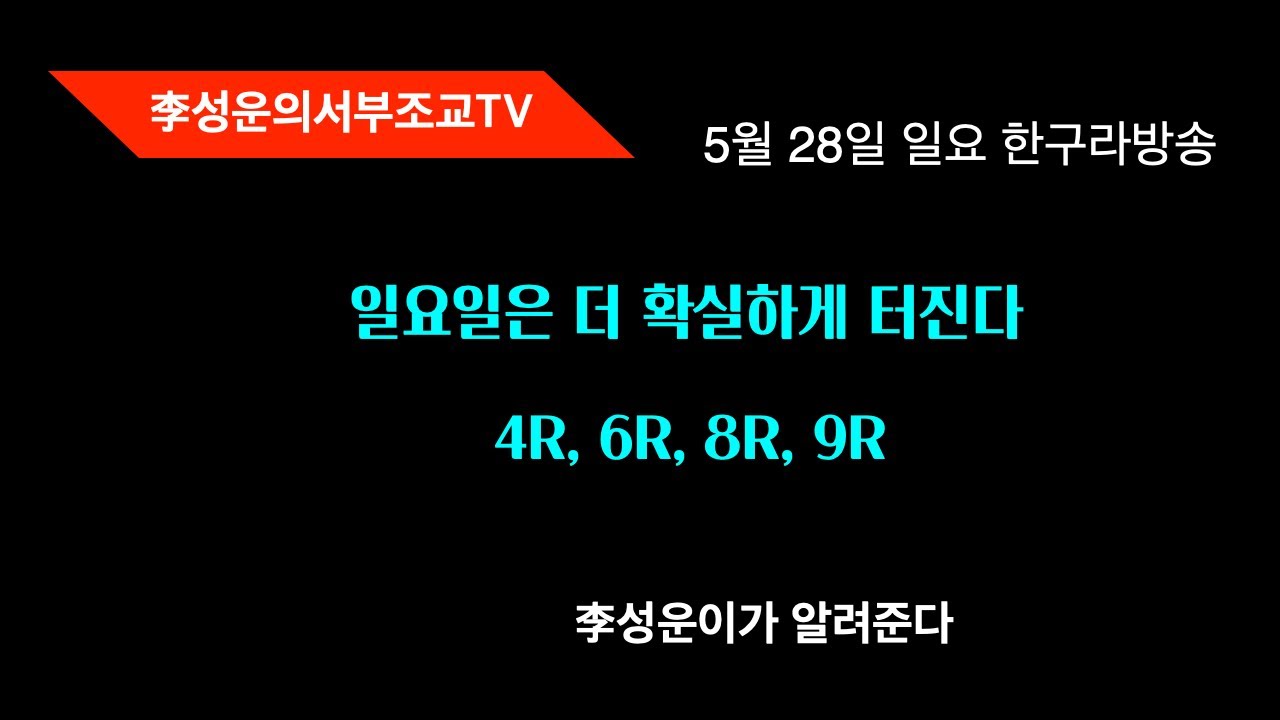 李성운의서부조교TV

5월 28일 일요 한구라방송

일요일은 더 확실하게 터진다

4R, 6R, 8R, 9R

李성운이가 알려준다